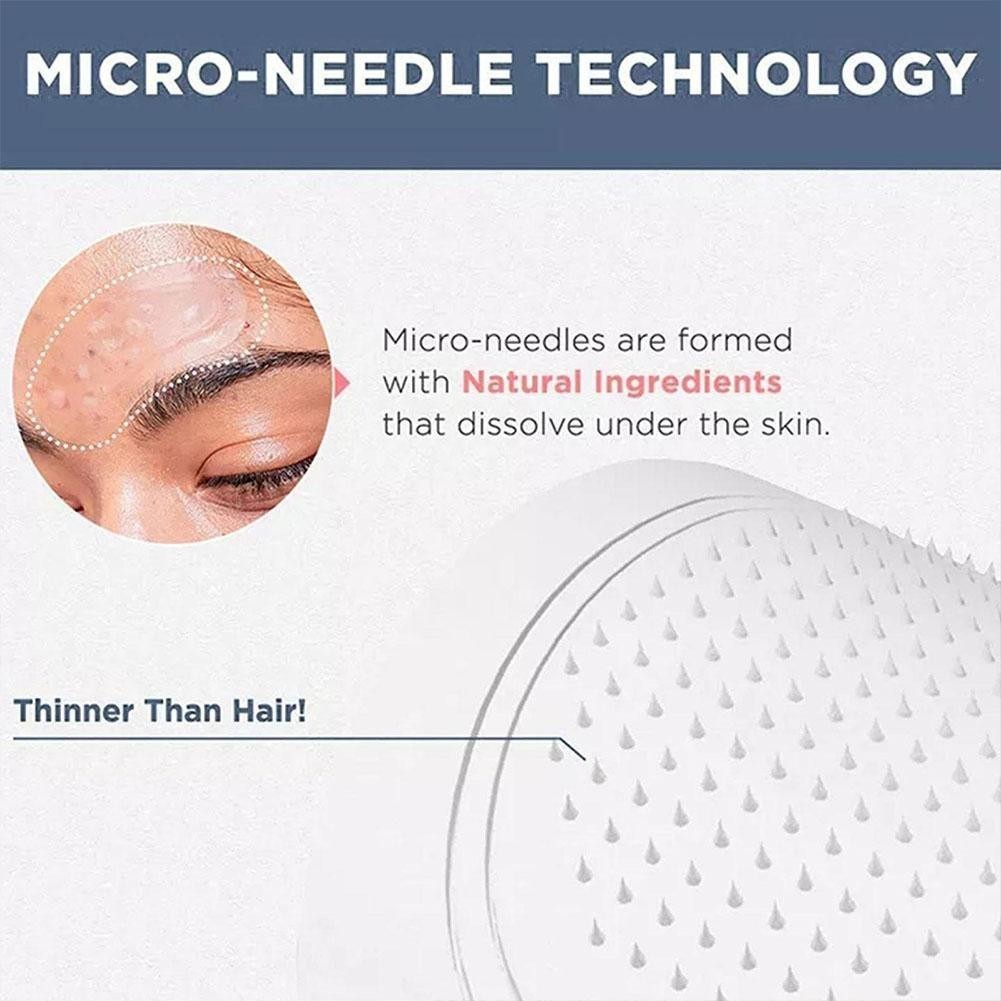 MICRO-NEEDLE TECHNOLOGY

Micro-needles are formed with Natural Ingredients that dissolve under the skin.

Thinner Than Hair!